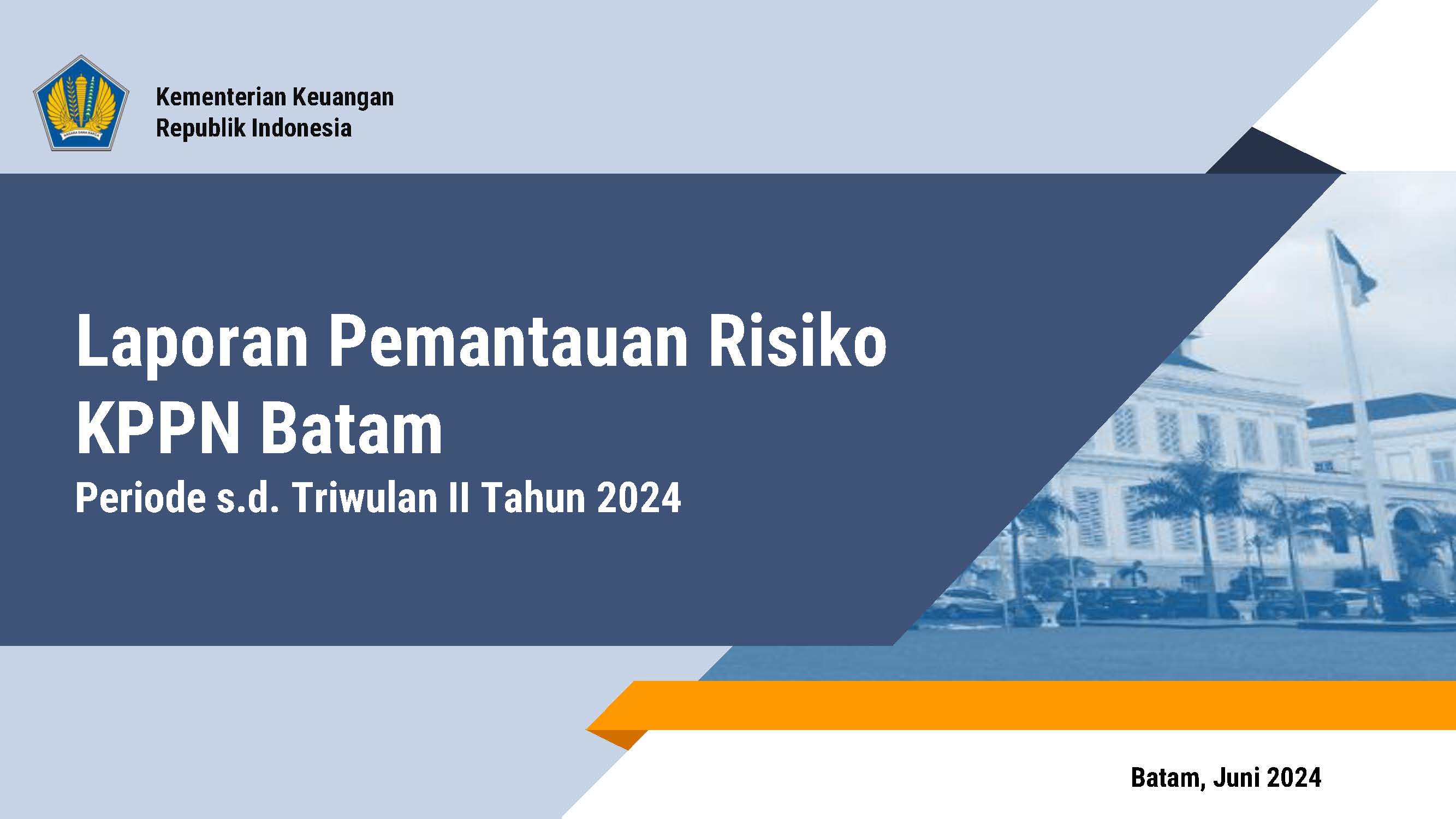 Kementerian Keuangan
Republik Indonesia

Laporan Pemantauan Risiko
KPPN Batam
Periode s.d. Triwulan II Tahun 2024

Batam, Juni 2024